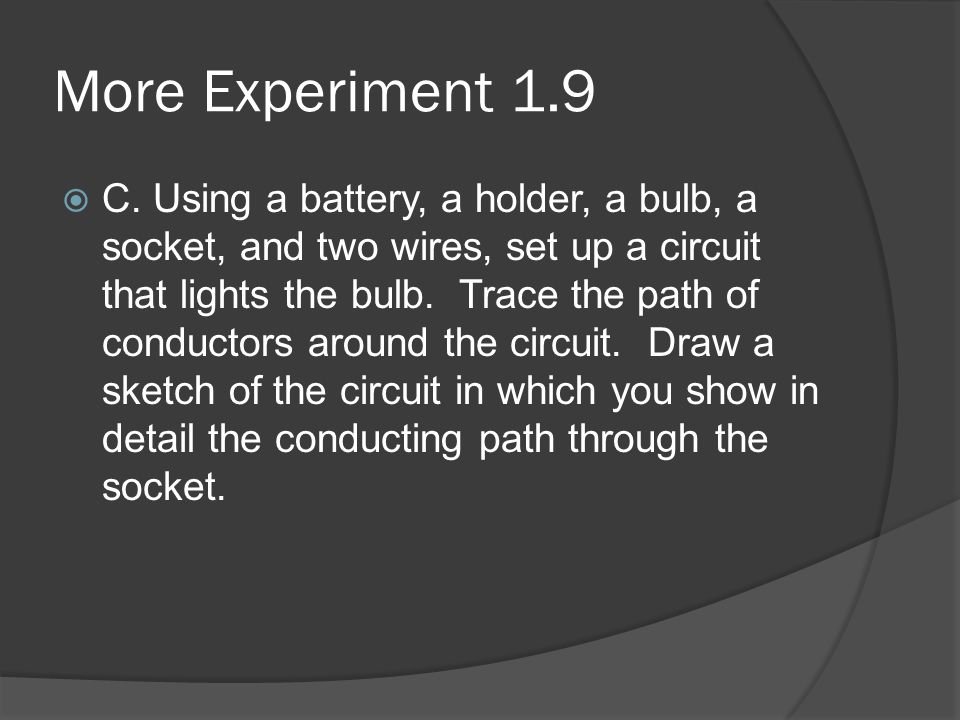 More Experiment 1.9

C. Using a battery, a holder, a bulb, a socket, and two wires, set up a circuit that lights the bulb.  Trace the path of conductors around the circuit.  Draw a sketch of the circuit in which you show in detail the conducting path through the socket.